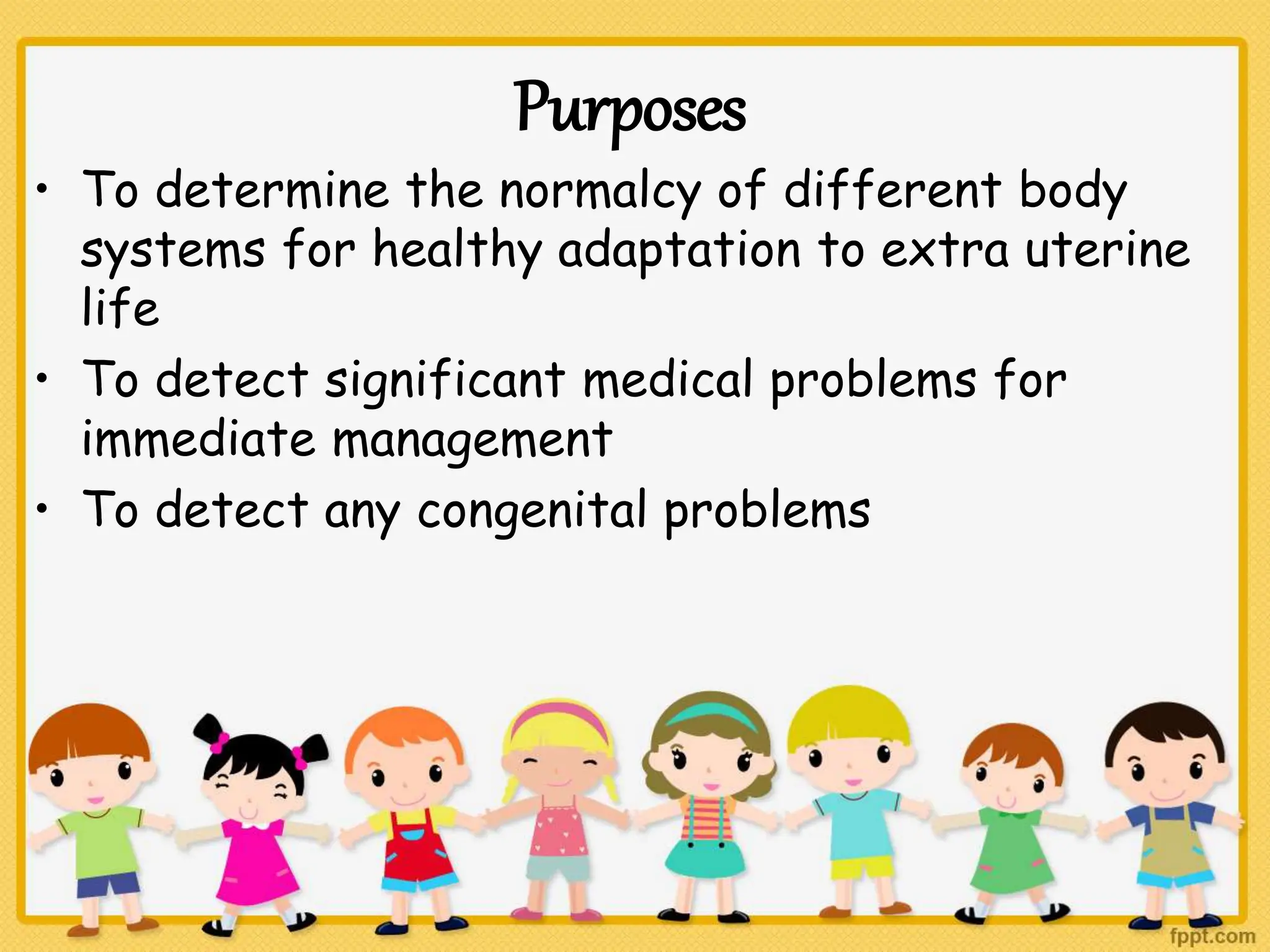 Purposes

• To determine the normalcy of different body systems for healthy adaptation to extra uterine life

• To detect significant medical problems for immediate management

• To detect any congenital problems

fppt.com